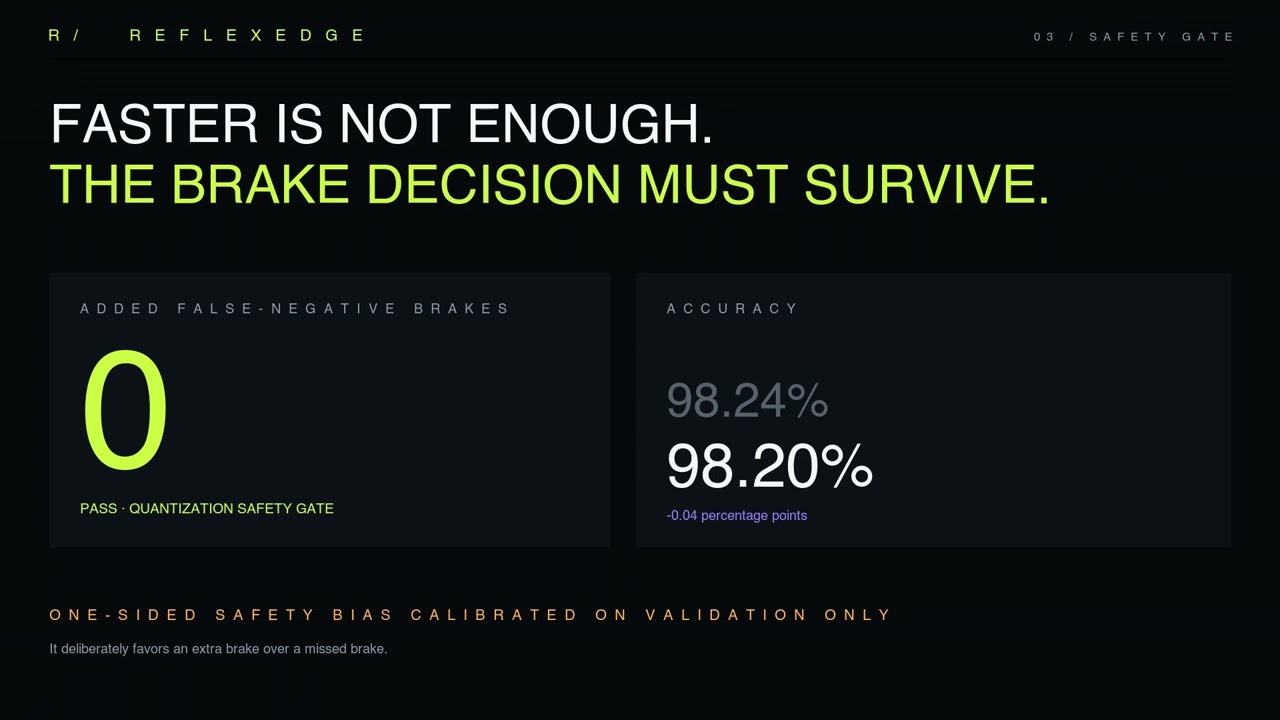 R/ REFLEXEDGE

03 / SAFETY GATE

FASTER IS NOT ENOUGH.
THE BRAKE DECISION MUST SURVIVE.

ADDED FALSE-NEGATIVE BRAKES

0

PASS · QUANTIZATION SAFETY GATE

ACCURACY

98.24%

98.20%

-0.04 percentage points

ONE-SIDED SAFETY BIAS CALIBRATED ON VALIDATION ONLY

It deliberately favors an extra brake over a missed brake.